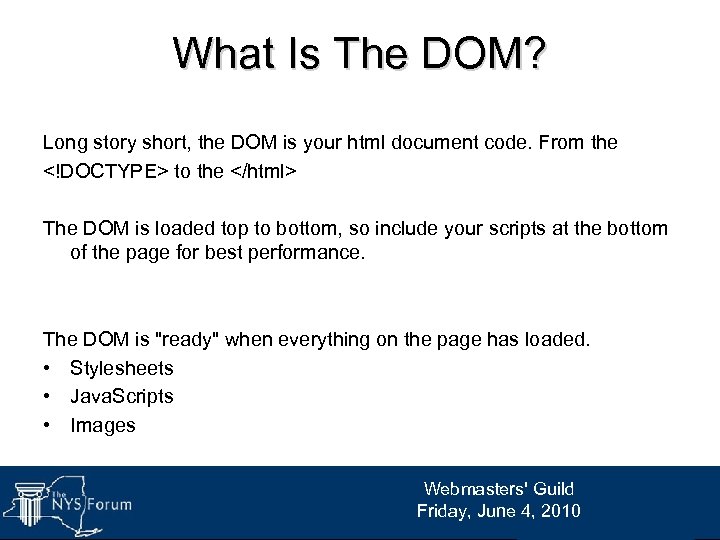 What Is The DOM?

Long story short, the DOM is your html document code. From the <!DOCTYPE> to the </html>

The DOM is loaded top to bottom, so include your scripts at the bottom of the page for best performance.

The DOM is "ready" when everything on the page has loaded.
• Stylesheets
• JavaScripts
• Images

The NYS Forum

Webmasters' Guild
Friday, June 4, 2010